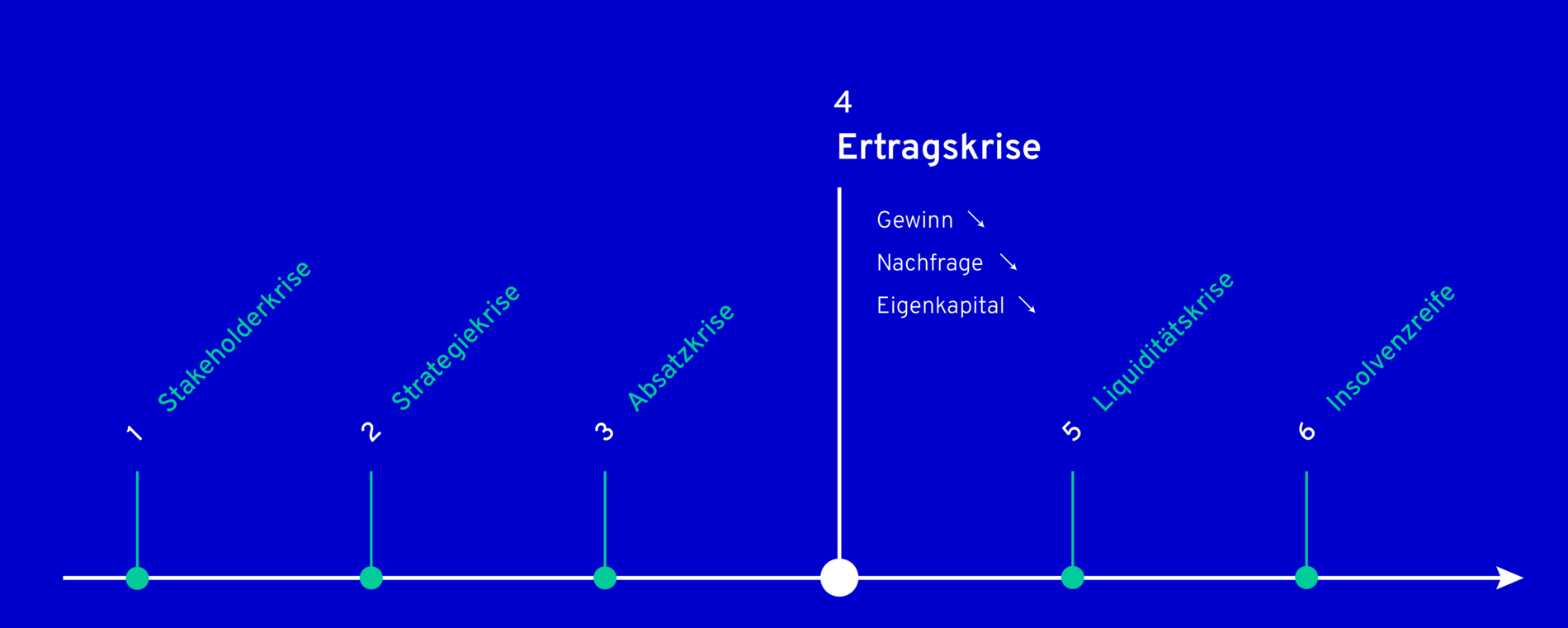 1 Stakeholderkrise

2 Strategiekrise

3 Absatzkrise

4
Ertragskrise

Gewinn ↘
Nachfrage ↘
Eigenkapital ↘

5 Liquiditätskrise

6 Insolvenzreife